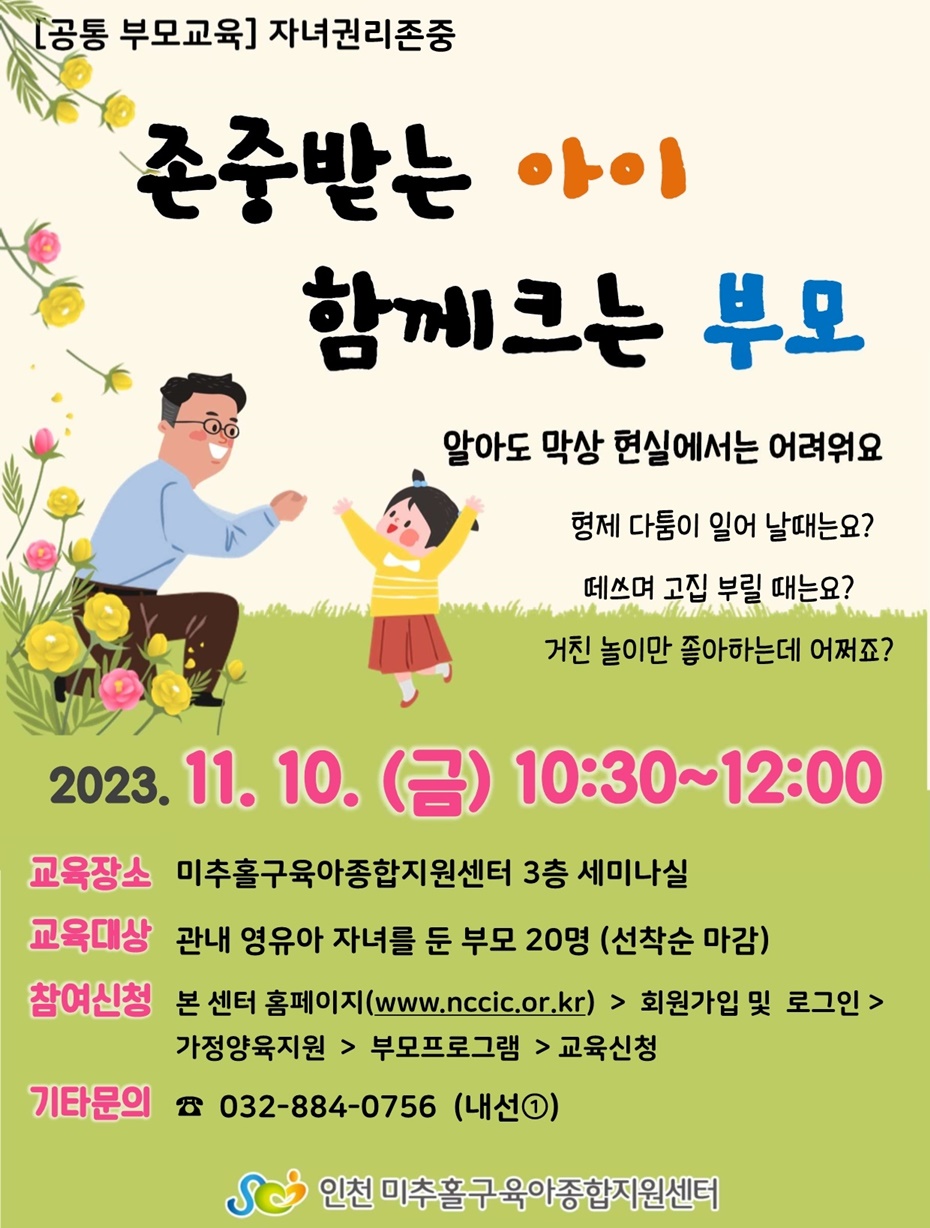 [공통 부모교육] 자녀권리존중

존중받는 아이

함께크는 부모

알아도 막상 현실에서는 어려워요

형제 다툼이 일어 날때는요?

떼쓰며 고집 부릴 때는요?

거친 놀이만 좋아하는데 어쩌죠?

2023. 11. 10. (금) 10:30~12:00

교육장소 미추홀구육아종합지원센터 3층 세미나실

교육대상 관내 영유아 자녀를 둔 부모 20명 (선착순 마감)

참여신청 본 센터 홈페이지(www.nccic.or.kr) > 회원가입 및 로그인 > 가정양육지원 > 부모프로그램 > 교육신청

기타문의 ☎ 032-884-0756 (내선①)

인천 미추홀구육아종합지원센터